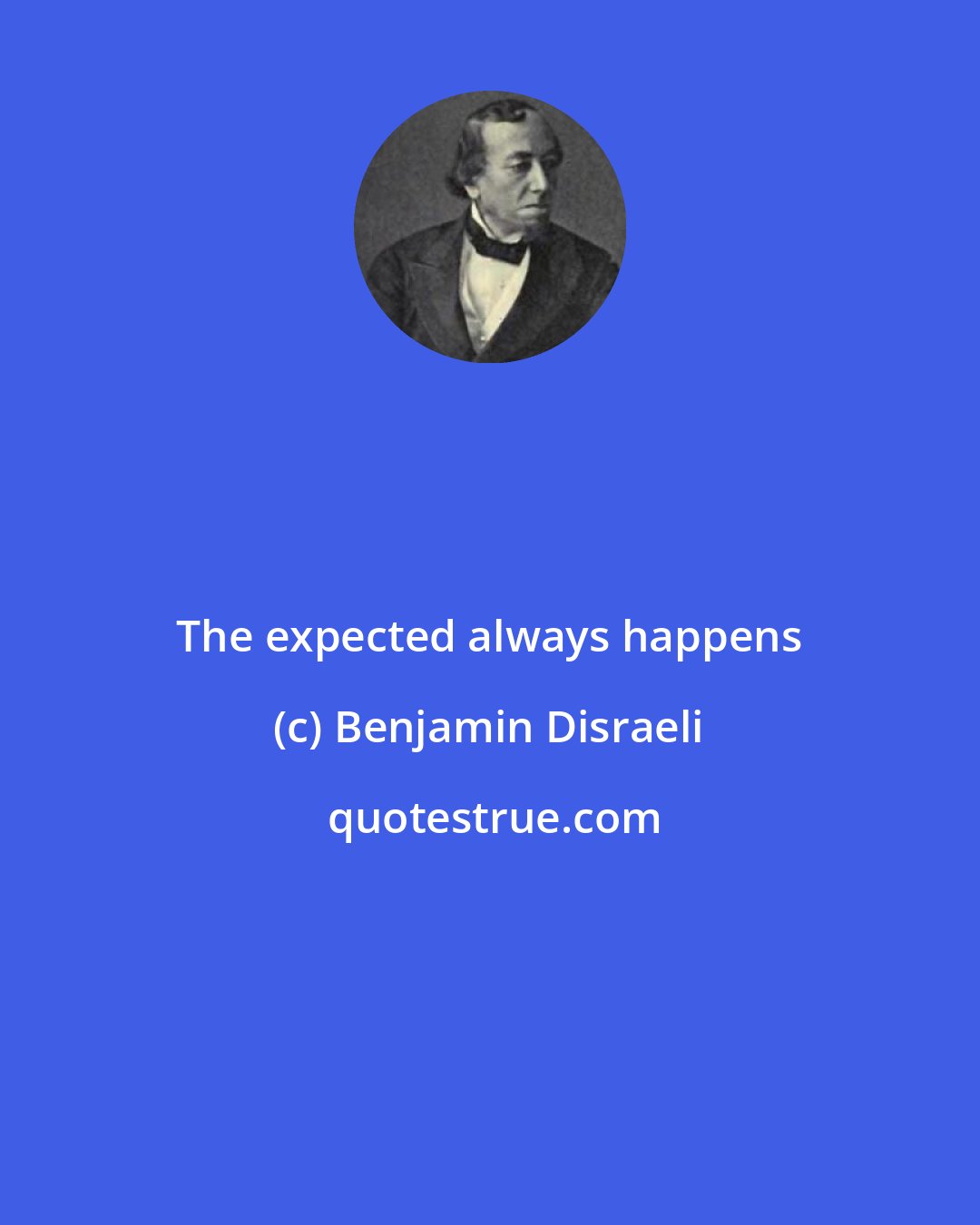 The expected always happens

(c) Benjamin Disraeli

quotestrue.com